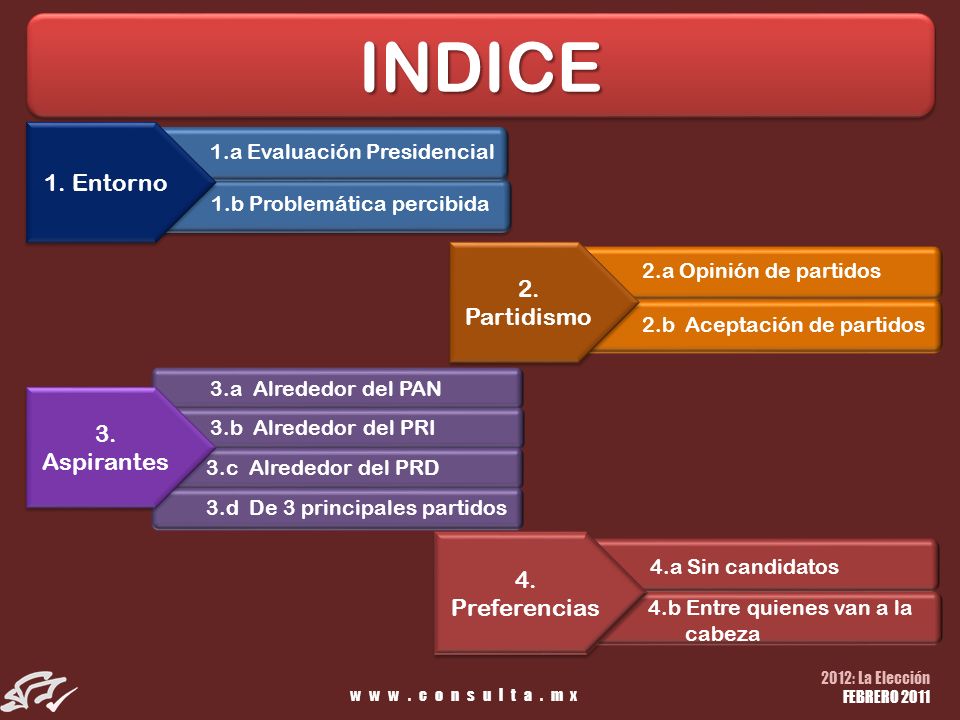 INDICE

1. Entorno

1.a Evaluación Presidencial

1.b Problemática percibida

2. Partidismo

2.a Opinión de partidos

2.b Aceptación de partidos

3. Aspirantes

3.a Alrededor del PAN

3.b Alrededor del PRI

3.c Alrededor del PRD

3.d De 3 principales partidos

4. Preferencias

4.a Sin candidatos

4.b Entre quienes van a la cabeza

www.consulta.mx

2012: La Elección
FEBRERO 2011